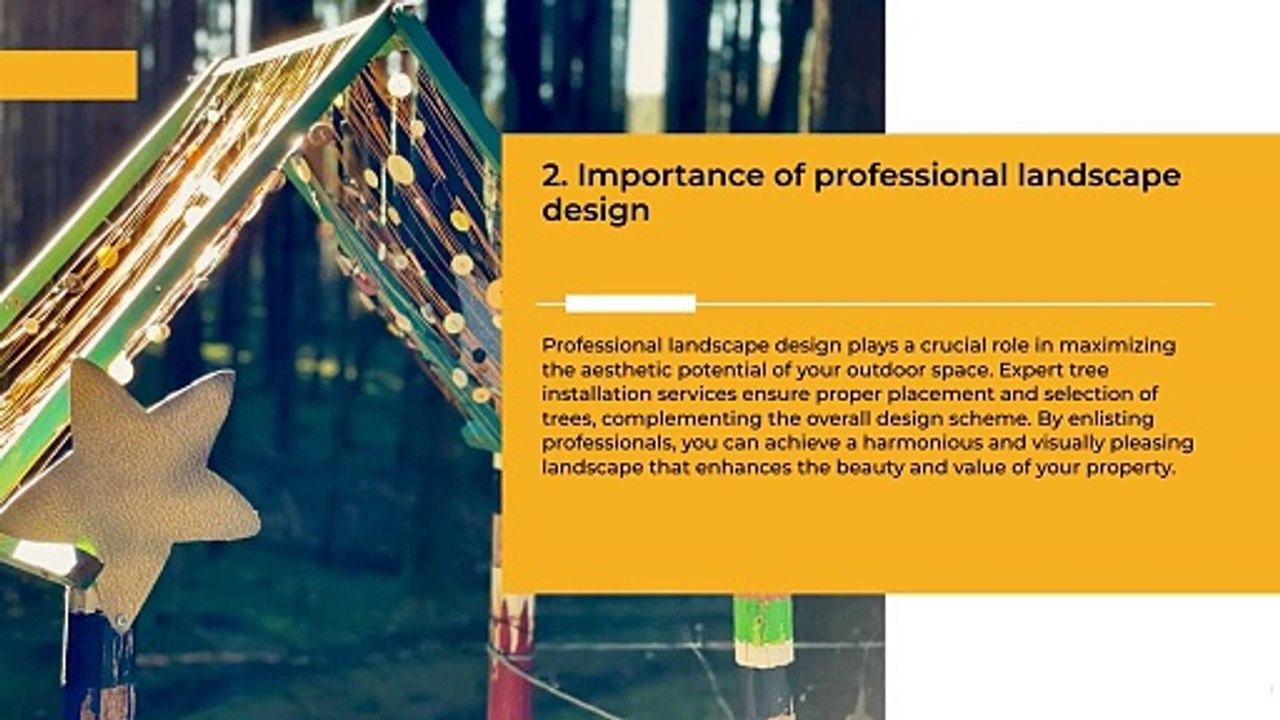 2. Importance of professional landscape design

Professional landscape design plays a crucial role in maximizing the aesthetic potential of your outdoor space. Expert tree installation services ensure proper placement and selection of trees, complementing the overall design scheme. By enlisting professionals, you can achieve a harmonious and visually pleasing landscape that enhances the beauty and value of your property.